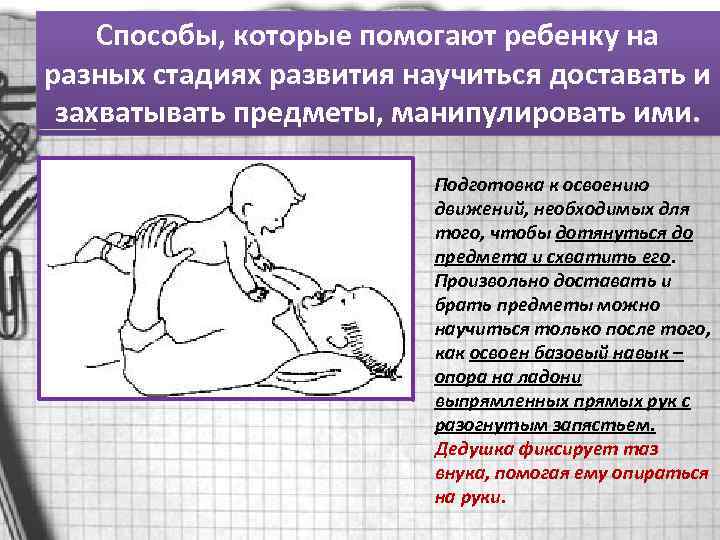 Способы, которые помогают ребенку на разных стадиях развития научиться доставать и захватывать предметы, манипулировать ими.

Подготовка к освоению движений, необходимых для того, чтобы дотянуться до предмета и схватить его. Произвольно доставать и брать предметы можно научиться только после того, как освоен базовый навык – опора на ладони выпрямленных прямых рук с разогнутым запястьем. Дедушка фиксирует таз внука, помогая ему опираться на руки.